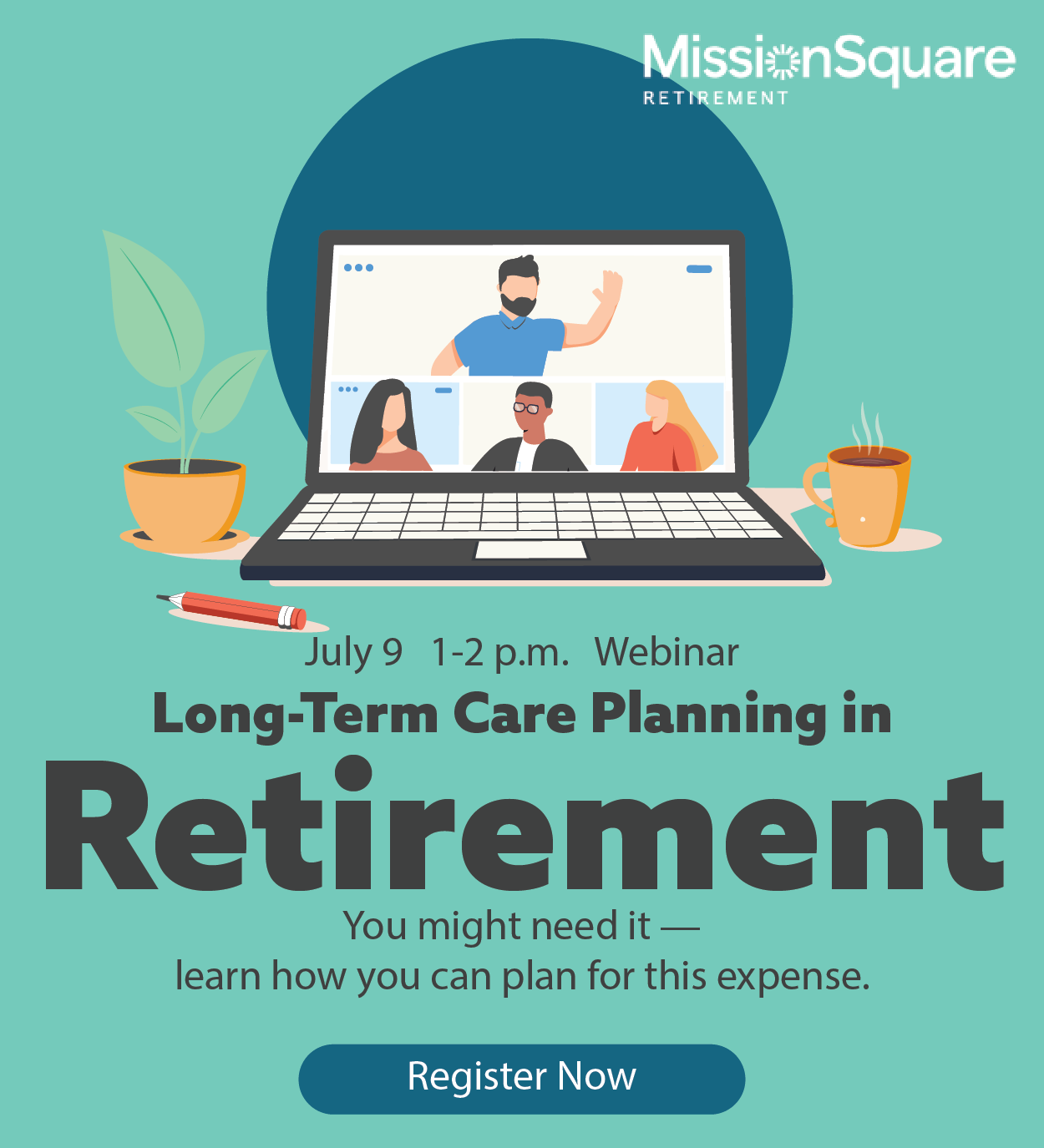 MissionSquare
RETIREMENT

July 9 1-2 p.m. Webinar

Long-Term Care Planning in Retirement

You might need it — learn how you can plan for this expense.

Register Now